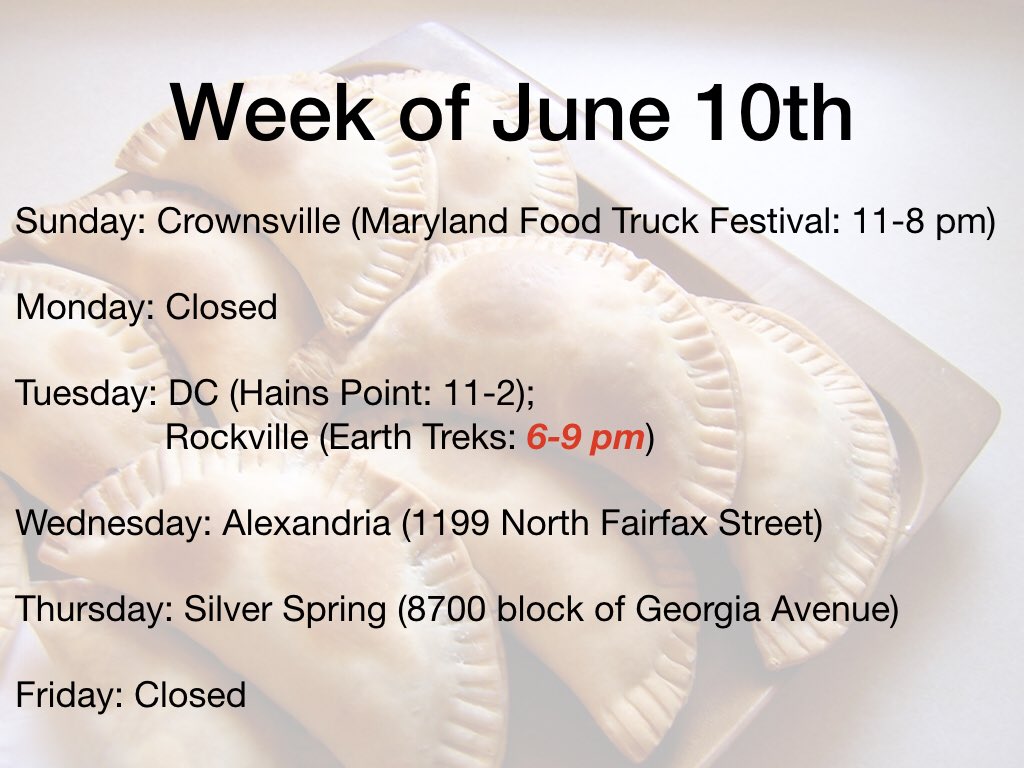 Week of June 10th

Sunday: Crownsville (Maryland Food Truck Festival: 11-8 pm)

Monday: Closed

Tuesday: DC (Hains Point: 11-2);
Rockville (Earth Treks: 6-9 pm)

Wednesday: Alexandria (1199 North Fairfax Street)

Thursday: Silver Spring (8700 block of Georgia Avenue)

Friday: Closed